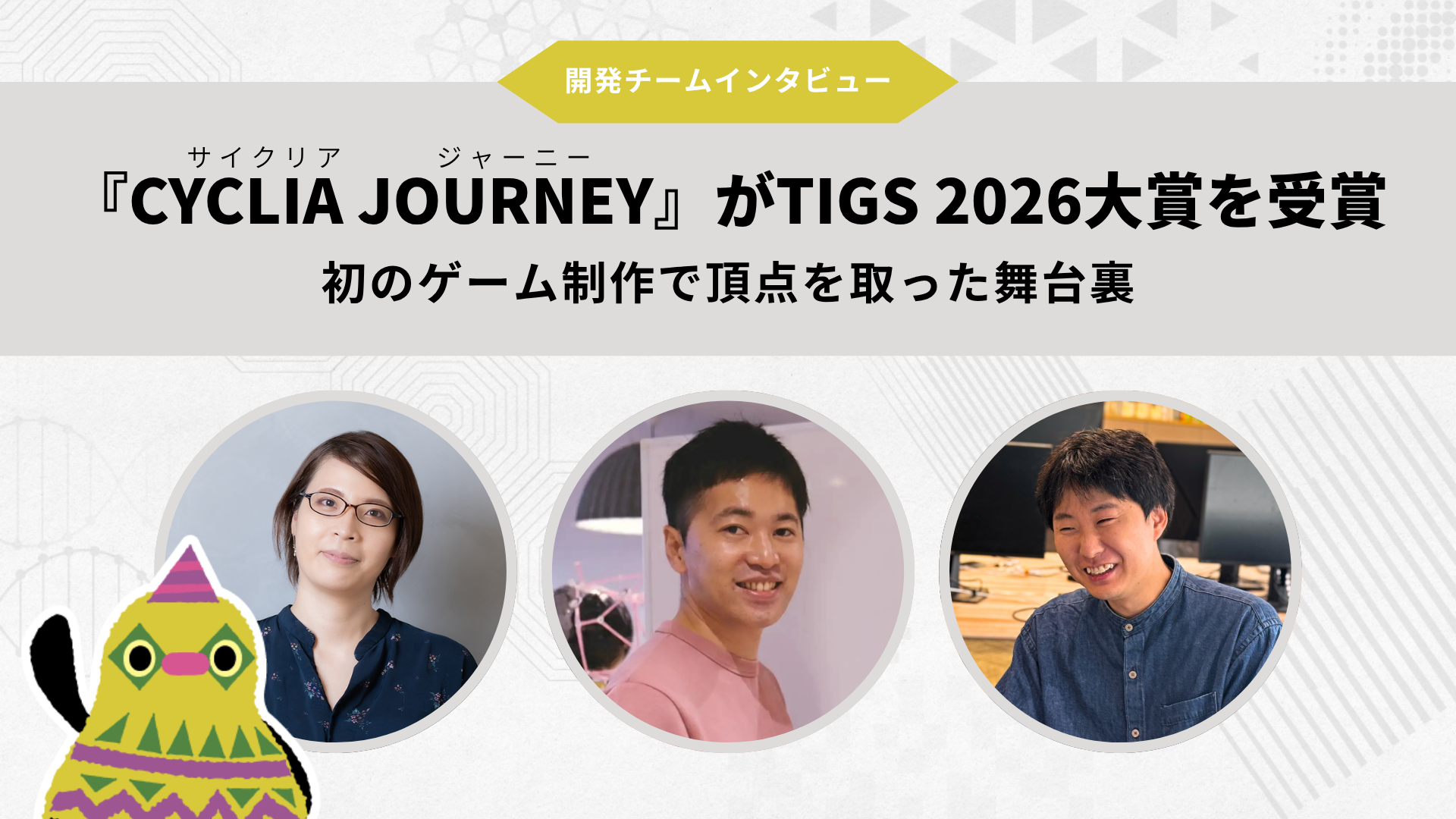 開発チームインタビュー

サイクリア ジャーニー
『CYCLIA JOURNEY』がTIGS 2026大賞を受賞

初のゲーム制作で頂点を取った舞台裏